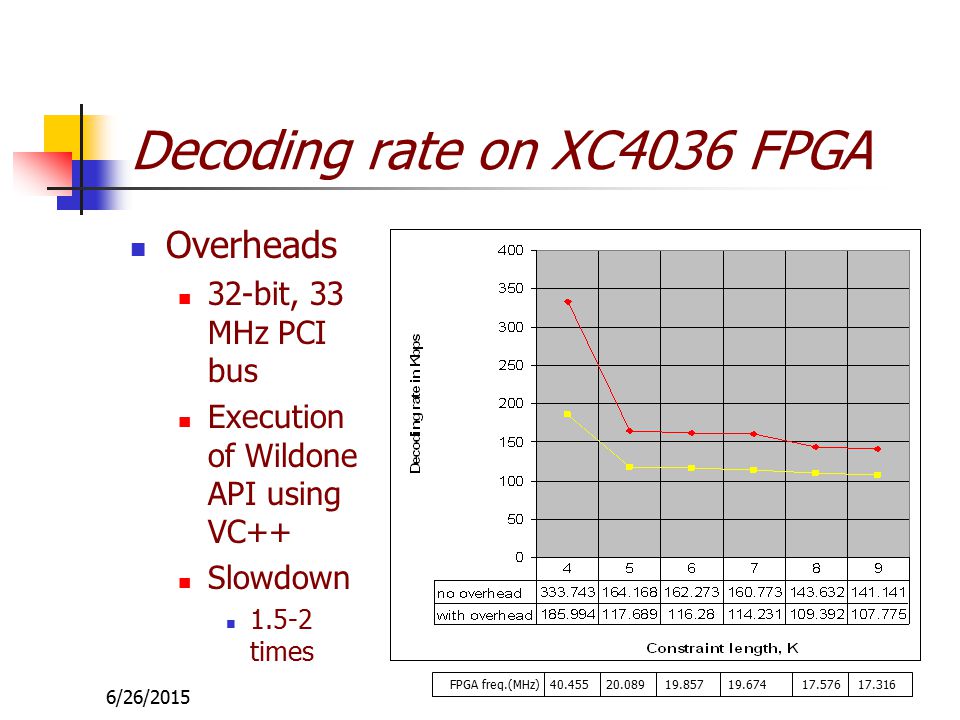 Decoding rate on XC4036 FPGA

Overheads
32-bit, 33 MHz PCI bus
Execution of Wildone API using VC++
Slowdown
1.5-2 times

Decoding rate in Kbps

400
350
300
250
200
150
100
50
0

| | 4 | 5 | 6 | 7 | 8 | 9 |
|---|---|---|---|---|---|---|
| no overhead | 333.743 | 164.168 | 162.273 | 160.773 | 143.632 | 141.141 |
| with overhead | 185.994 | 117.689 | 116.28 | 114.231 | 109.392 | 107.775 |

Constraint length, K

| FPGA freq.(MHz) | 40.455 | 20.089 | 19.857 | 19.674 | 17.576 | 17.316 |
|---|---|---|---|---|---|---|

6/26/2015